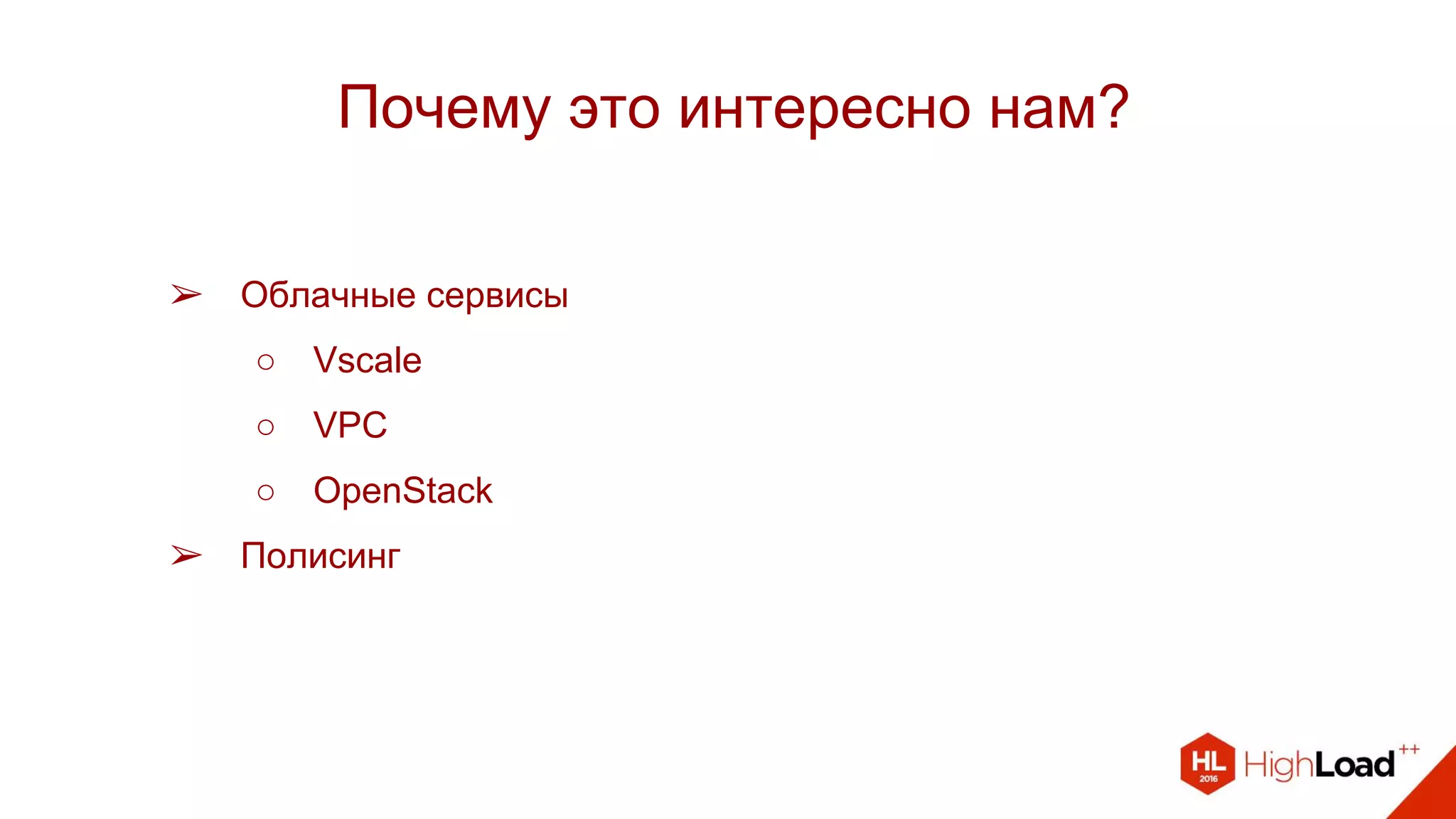 Почему это интересно нам?

➢ Облачные сервисы
○ Vscale
○ VPC
○ OpenStack
➢ Полисинг

HL 2016 HighLoad++